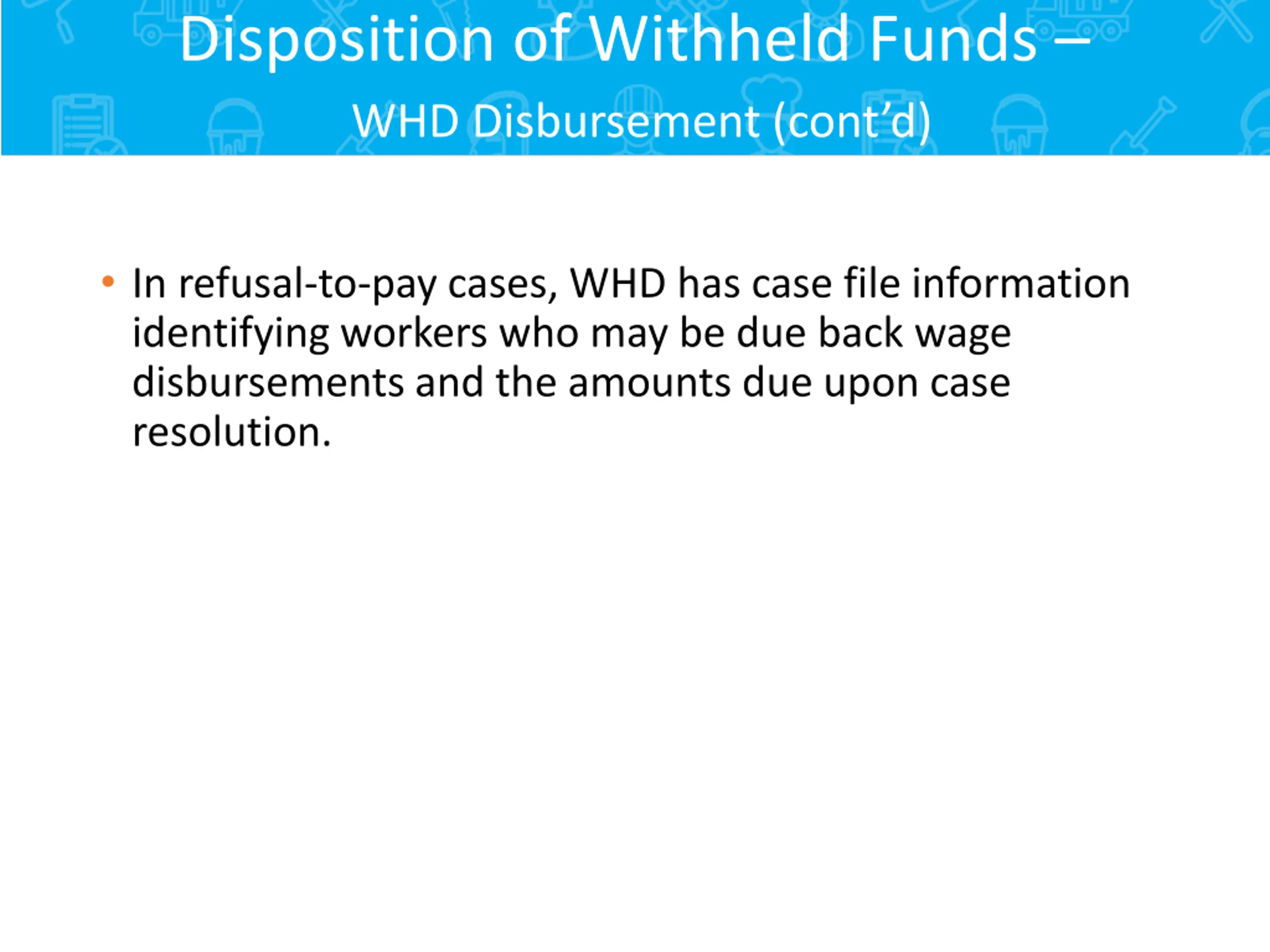 Disposition of Withheld Funds –
WHD Disbursement (cont’d)

• In refusal-to-pay cases, WHD has case file information identifying workers who may be due back wage disbursements and the amounts due upon case resolution.